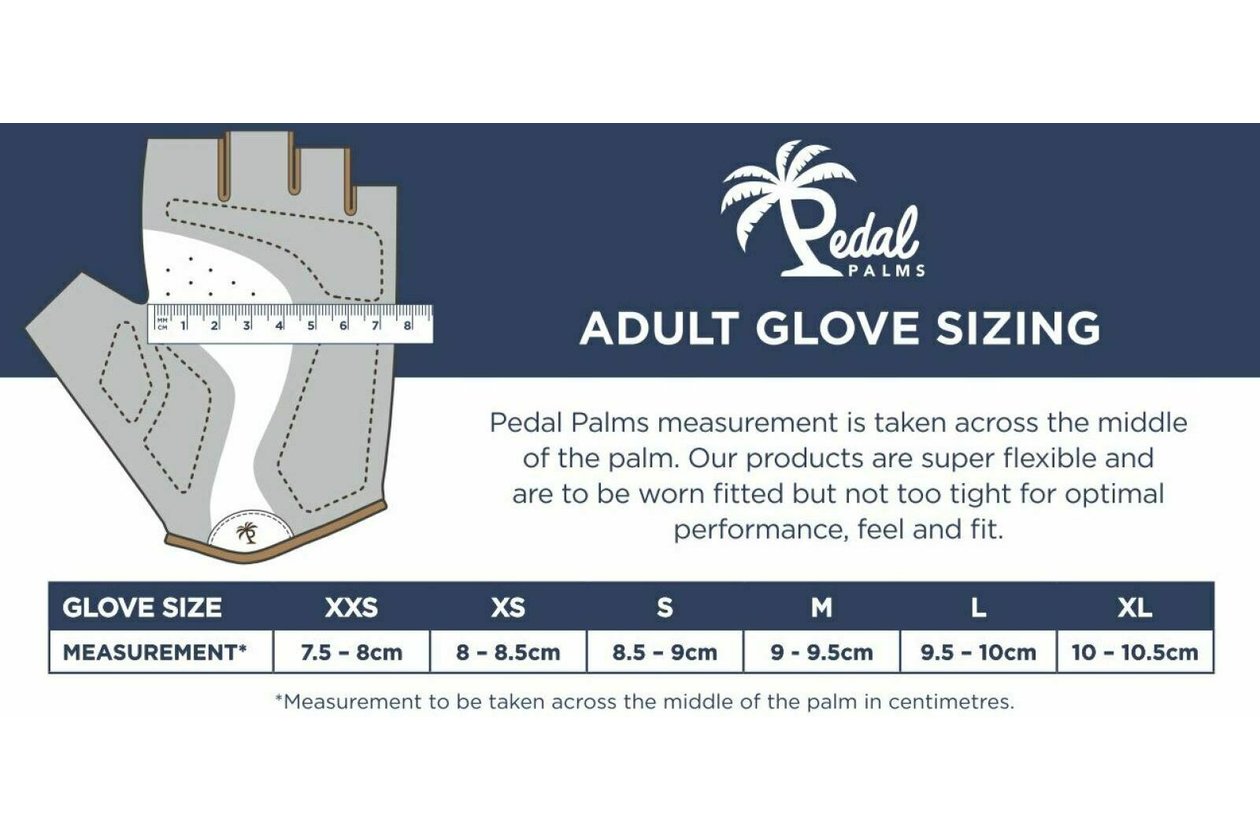 MM
CM 1 2 3 4 5 6 7 8

Pedal
PALMS

ADULT GLOVE SIZING

Pedal Palms measurement is taken across the middle of the palm. Our products are super flexible and are to be worn fitted but not too tight for optimal performance, feel and fit.

| GLOVE SIZE | XXS | XS | S | M | L | XL |
|---|---|---|---|---|---|---|
| MEASUREMENT* | 7.5 – 8cm | 8 – 8.5cm | 8.5 – 9cm | 9 - 9.5cm | 9.5 – 10cm | 10 – 10.5cm |

*Measurement to be taken across the middle of the palm in centimetres.